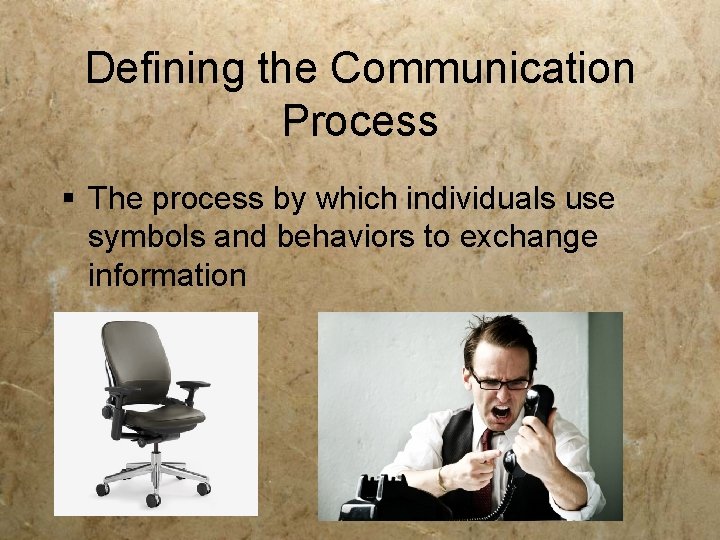 Defining the Communication Process

▪ The process by which individuals use symbols and behaviors to exchange information